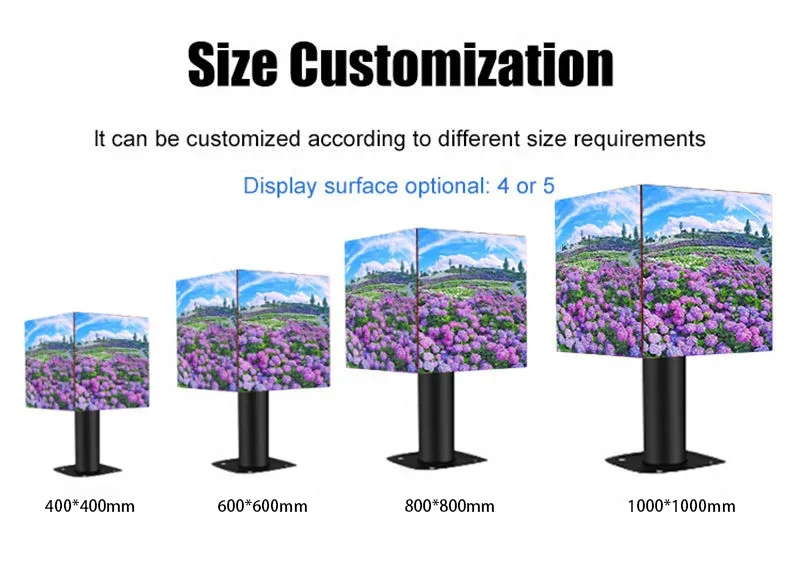 Size Customization

It can be customized according to different size requirements

Display surface optional: 4 or 5

400*400mm

600*600mm

800*800mm

1000*1000mm